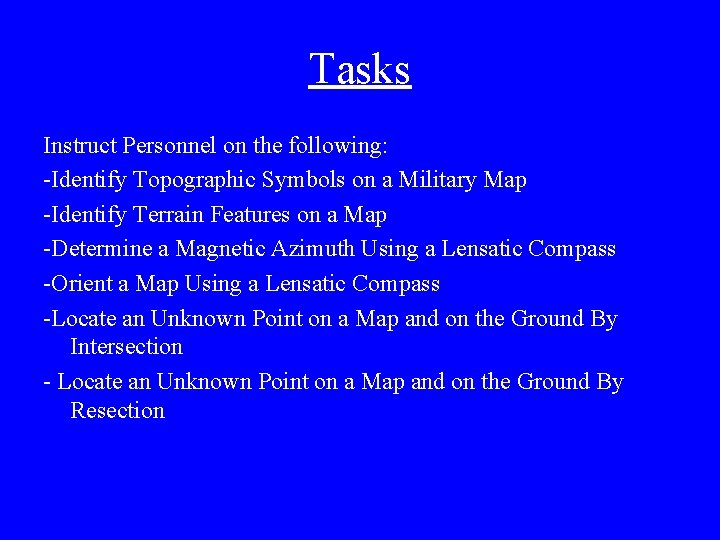 Tasks

Instruct Personnel on the following:

-Identify Topographic Symbols on a Military Map

-Identify Terrain Features on a Map

-Determine a Magnetic Azimuth Using a Lensatic Compass

-Orient a Map Using a Lensatic Compass

-Locate an Unknown Point on a Map and on the Ground By Intersection

- Locate an Unknown Point on a Map and on the Ground By Resection